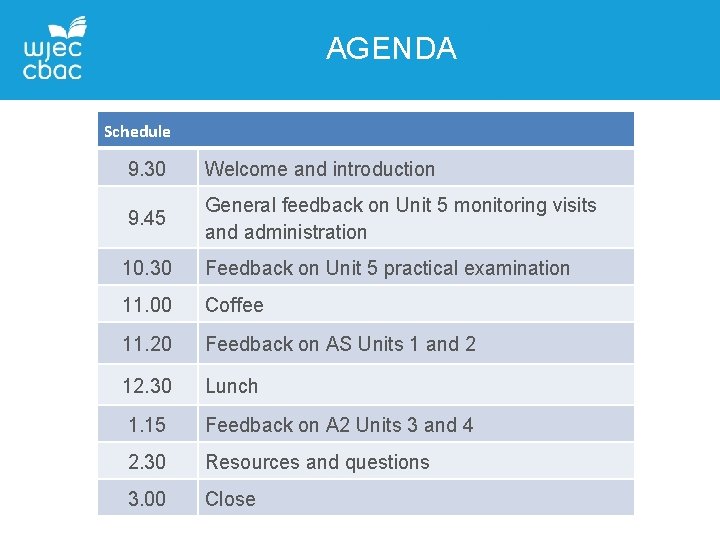 wjec
cbac

AGENDA

| Schedule | |
|---|---|
| 9.30 | Welcome and introduction |
| 9.45 | General feedback on Unit 5 monitoring visits and administration |
| 10.30 | Feedback on Unit 5 practical examination |
| 11.00 | Coffee |
| 11.20 | Feedback on AS Units 1 and 2 |
| 12.30 | Lunch |
| 1.15 | Feedback on A2 Units 3 and 4 |
| 2.30 | Resources and questions |
| 3.00 | Close |